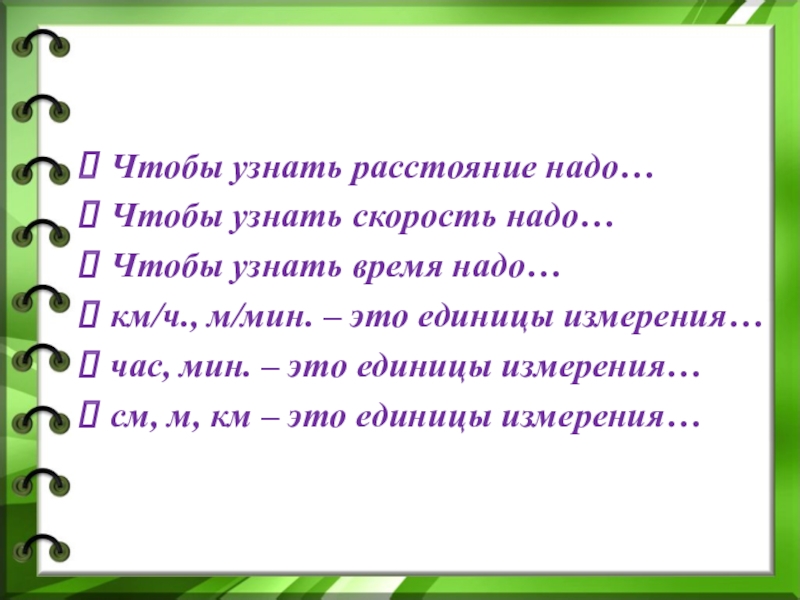 Чтобы узнать расстояние надо…
Чтобы узнать скорость надо…
Чтобы узнать время надо…
км/ч., м/мин. – это единицы измерения…
час, мин. – это единицы измерения…
см, м, км – это единицы измерения…